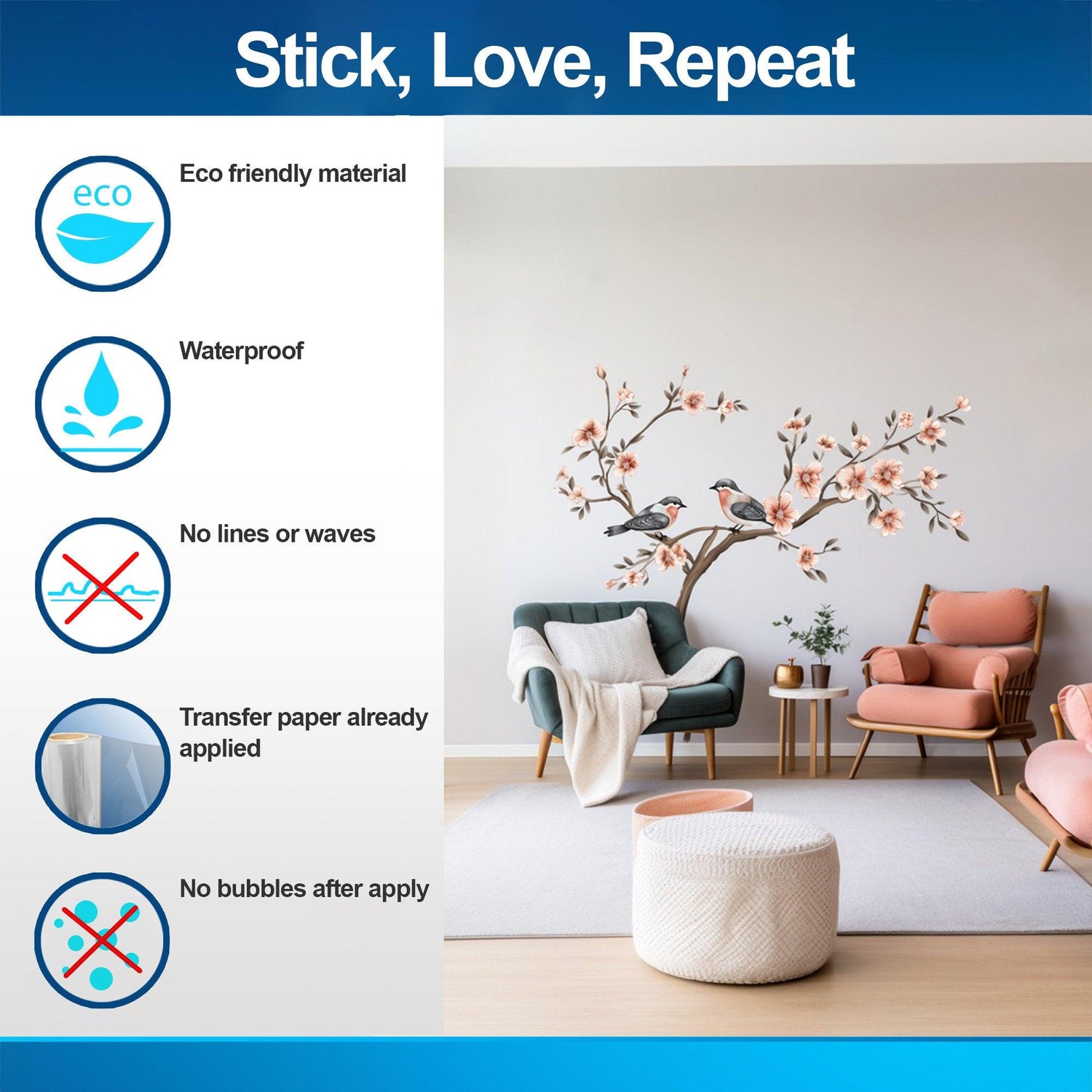 Stick, Love, Repeat

eco

Eco friendly material

Waterproof

No lines or waves

Transfer paper already applied

No bubbles after apply